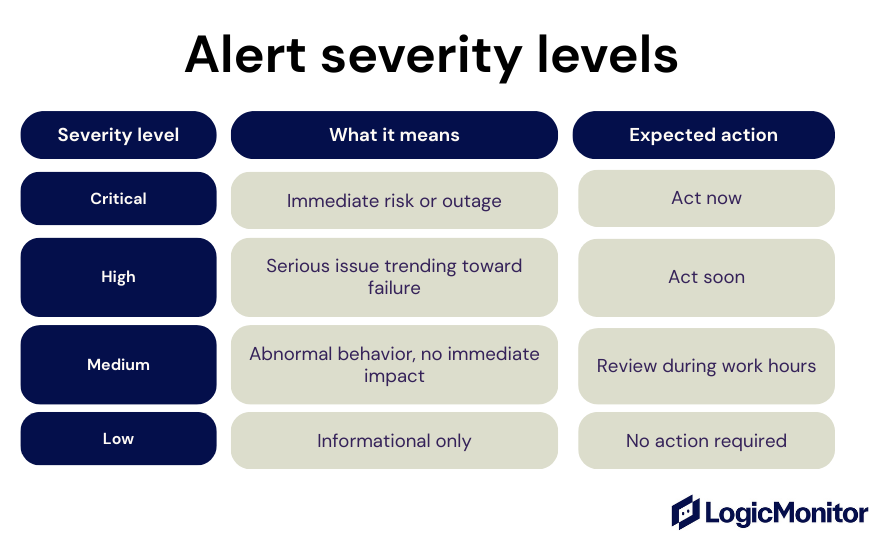 Alert severity levels

| Severity level | What it means | Expected action |
|---|---|---|
| Critical | Immediate risk or outage | Act now |
| High | Serious issue trending toward failure | Act soon |
| Medium | Abnormal behavior, no immediate impact | Review during work hours |
| Low | Informational only | No action required |

LogicMonitor